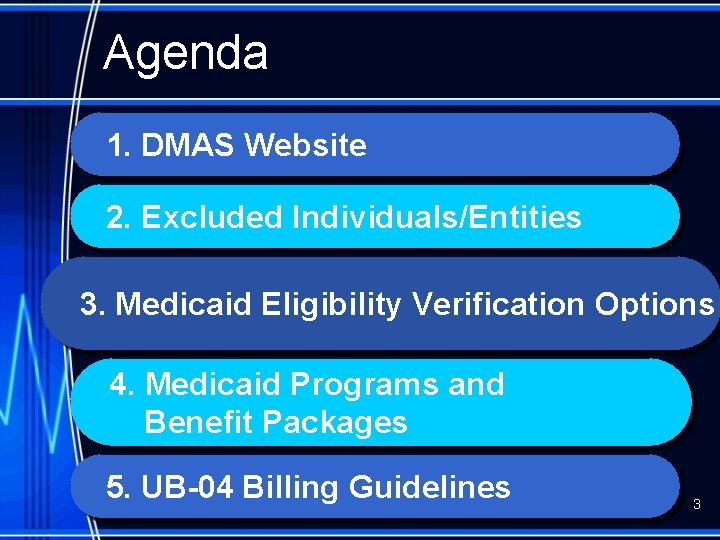 Agenda

1. DMAS Website

2. Excluded Individuals/Entities

3. Medicaid Eligibility Verification Options

4. Medicaid Programs and Benefit Packages

5. UB-04 Billing Guidelines

3